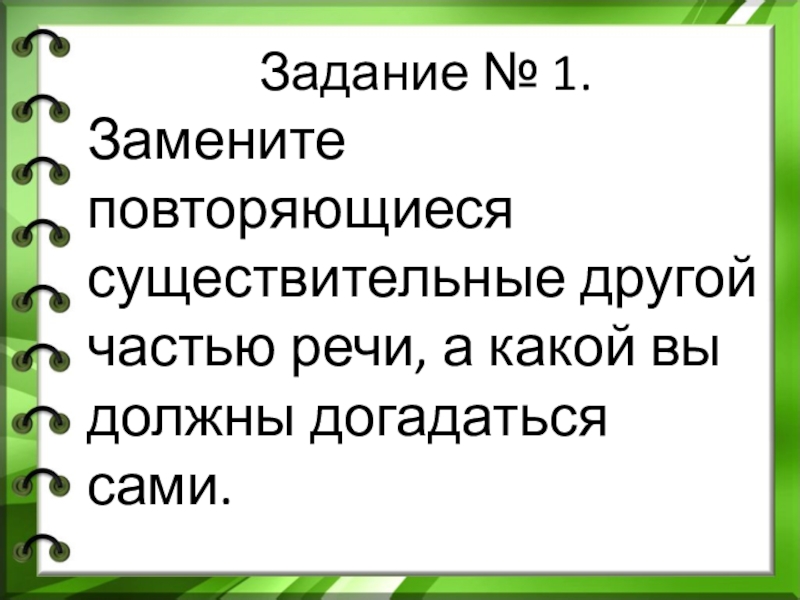 Задание № 1.

Замените повторяющиеся существительные другой частью речи, а какой вы должны догадаться сами.